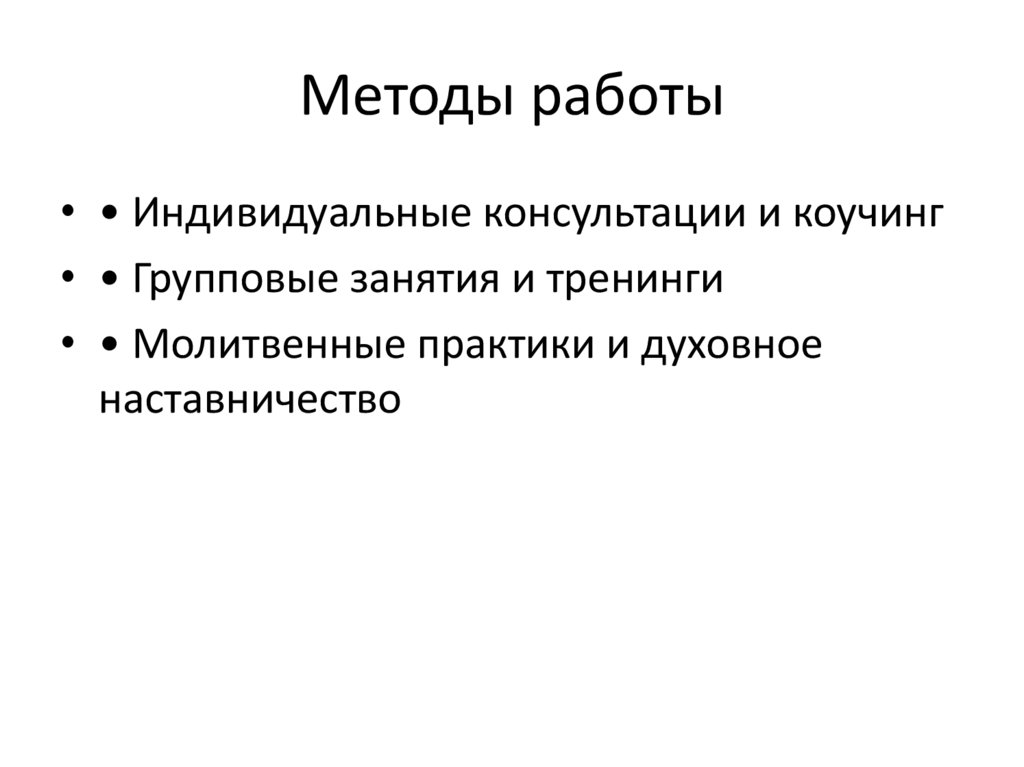 Методы работы

• • Индивидуальные консультации и коучинг
• • Групповые занятия и тренинги
• • Молитвенные практики и духовное наставничество